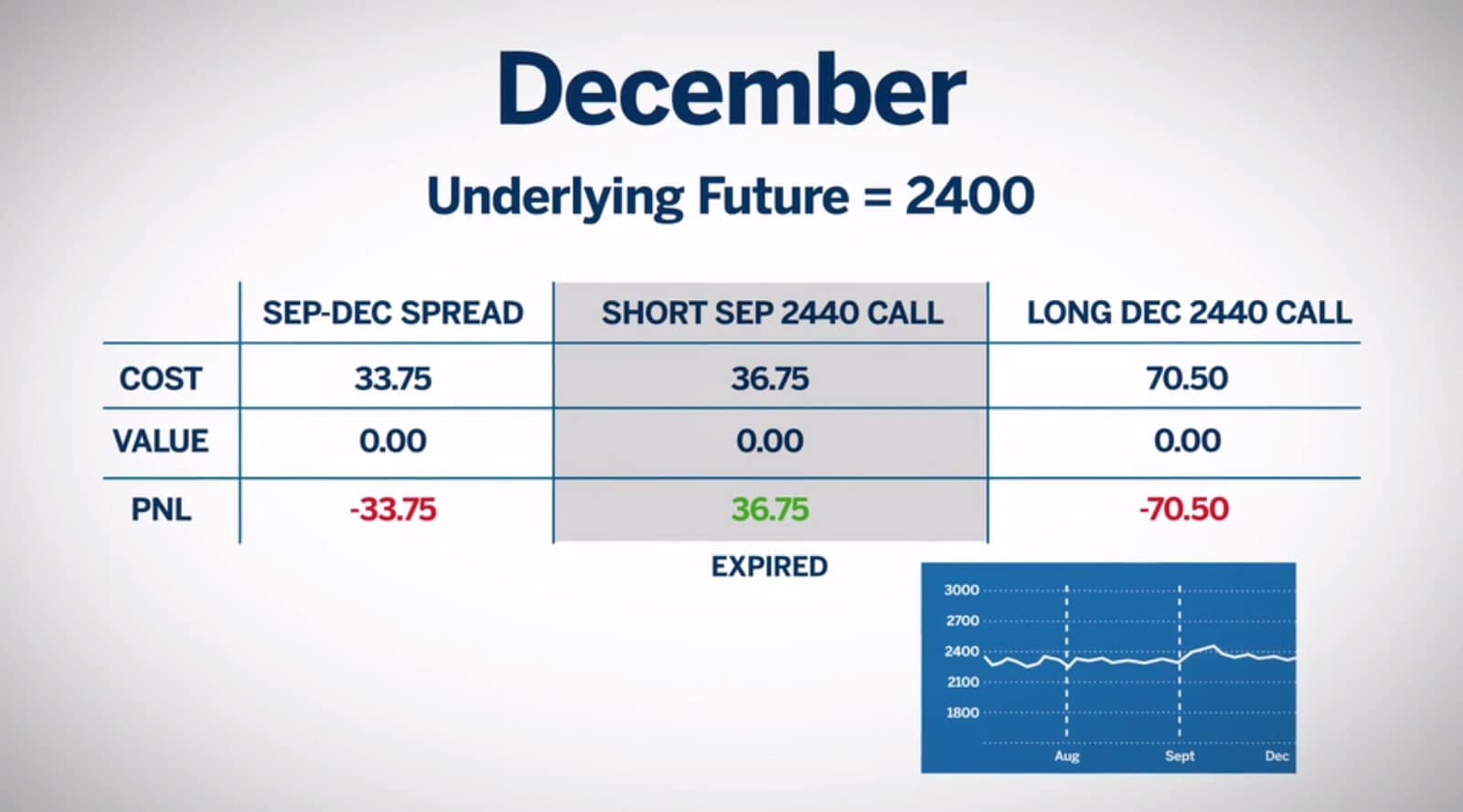 December

Underlying Future = 2400

| | SEP-DEC SPREAD | SHORT SEP 2440 CALL | LONG DEC 2440 CALL |
|---|---|---|---|
| COST | 33.75 | 36.75 | 70.50 |
| VALUE | 0.00 | 0.00 | 0.00 |
| PNL | -33.75 | 36.75 | -70.50 |

EXPIRED

3000
2700
2400
2100
1800
Aug
Sept
Dec